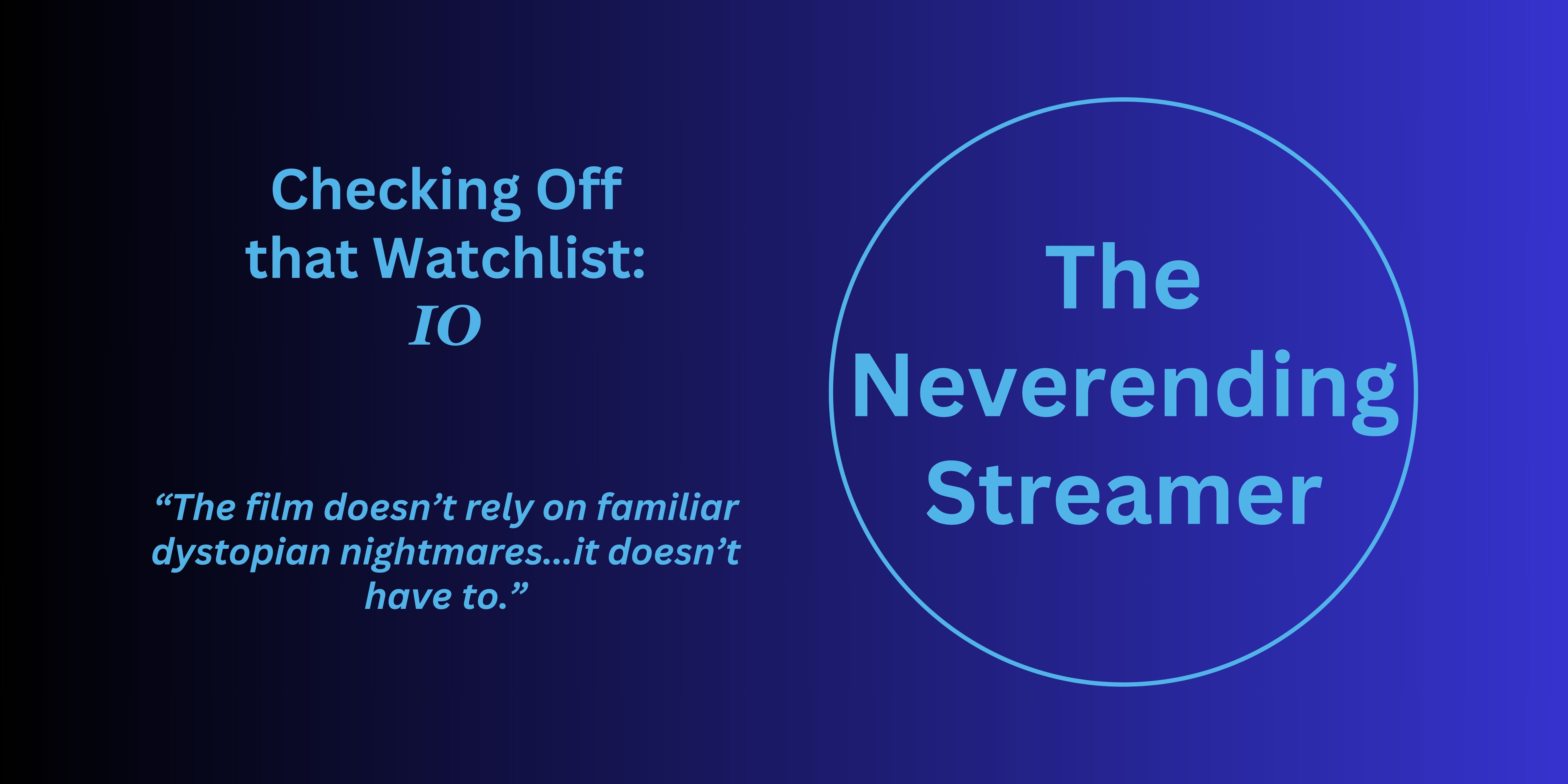 Checking Off that Watchlist: IO

“The film doesn’t rely on familiar dystopian nightmares...it doesn’t have to.”

The Neverending Streamer